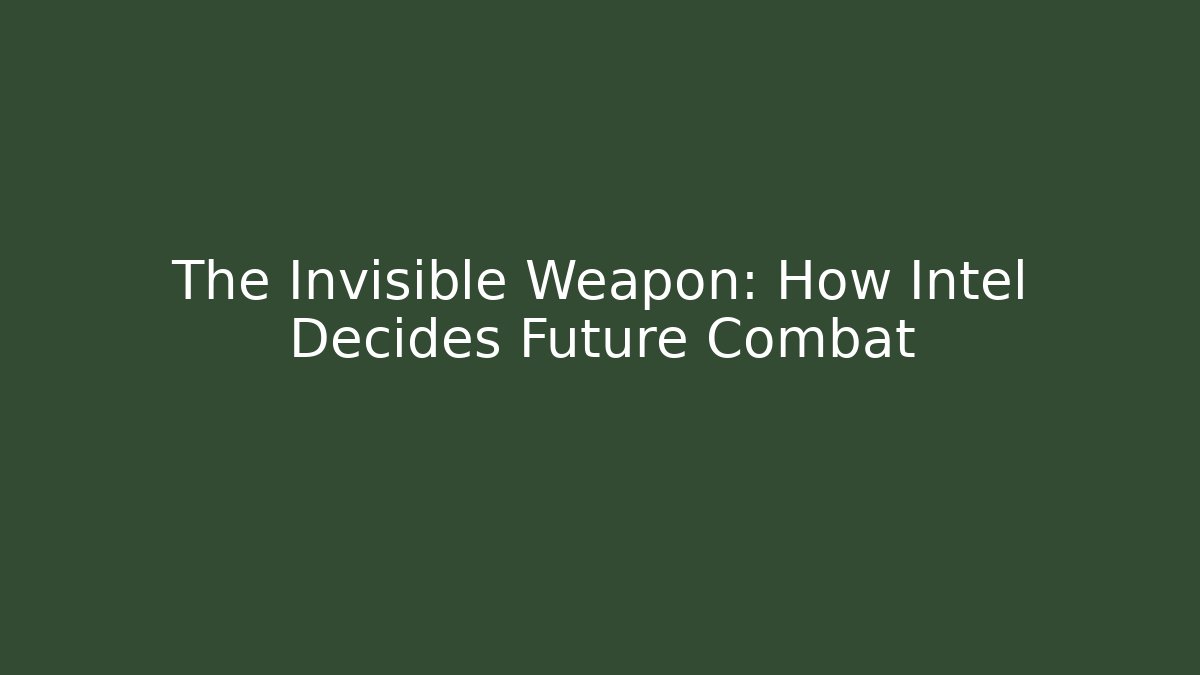 The Invisible Weapon: How Intel Decides Future Combat